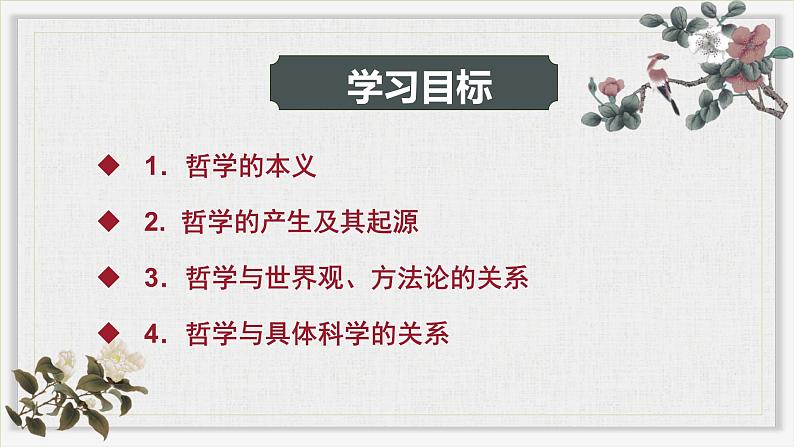 学习目标

◆ 1. 哲学的本义

◆ 2. 哲学的产生及其起源

◆ 3. 哲学与世界观、方法论的关系

◆ 4. 哲学与具体科学的关系